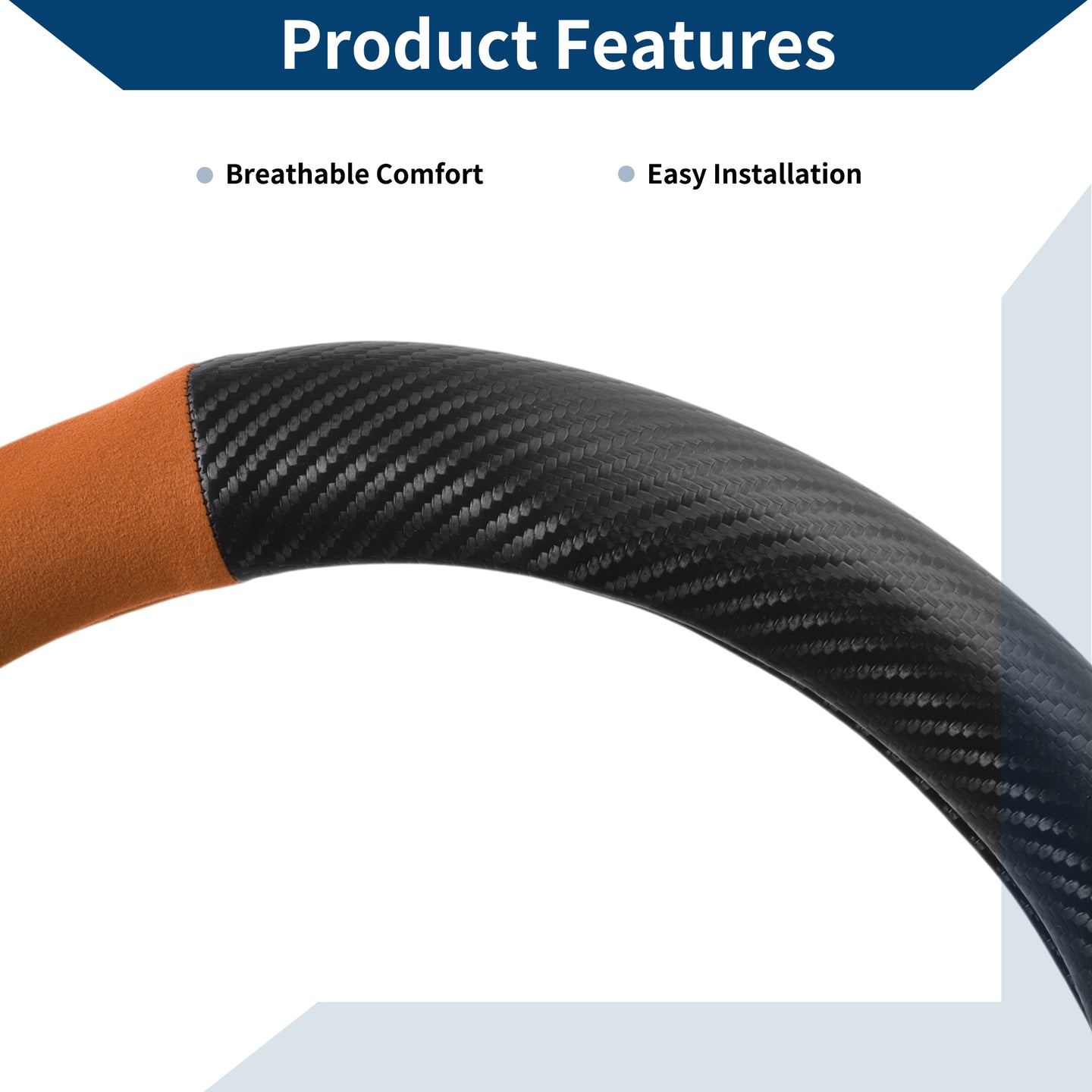 Product Features

Breathable Comfort

Easy Installation